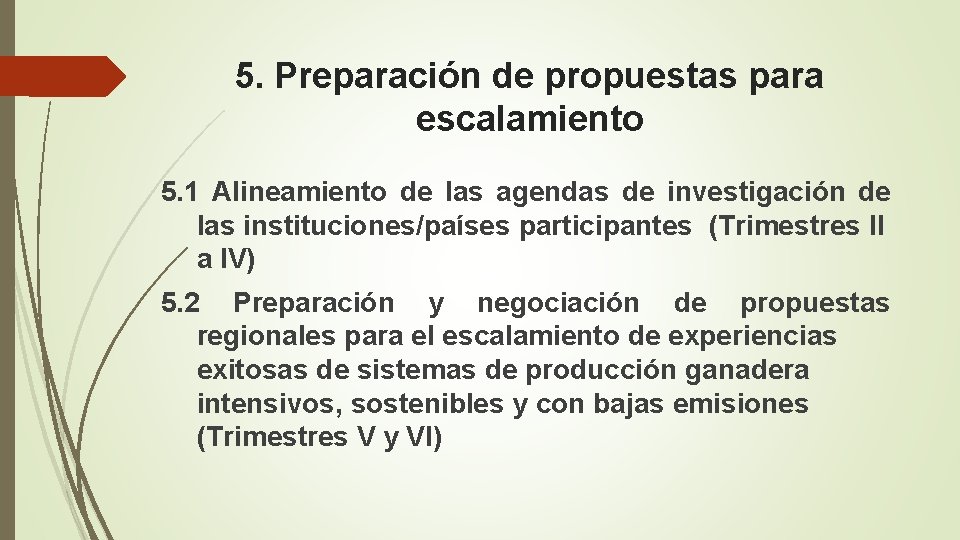 5. Preparación de propuestas para escalamiento

5.1 Alineamiento de las agendas de investigación de las instituciones/países participantes (Trimestres II a IV)

5.2 Preparación y negociación de propuestas regionales para el escalamiento de experiencias exitosas de sistemas de producción ganadera intensivos, sostenibles y con bajas emisiones (Trimestres V y VI)